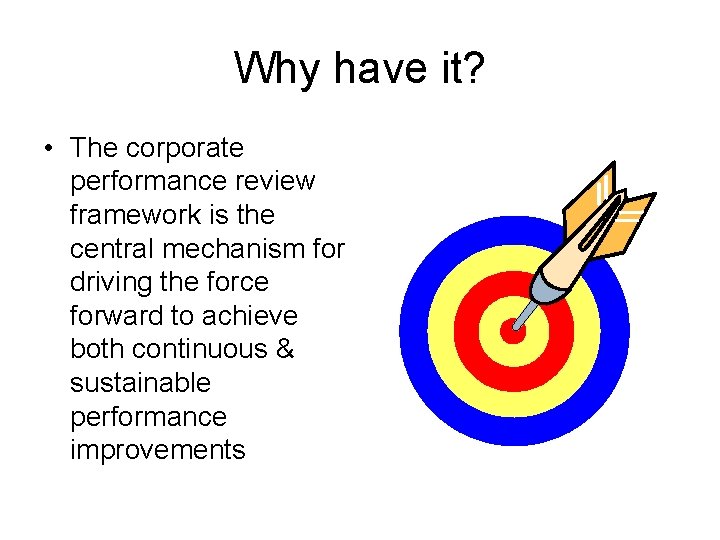 Why have it?

• The corporate performance review framework is the central mechanism for driving the force forward to achieve both continuous & sustainable performance improvements